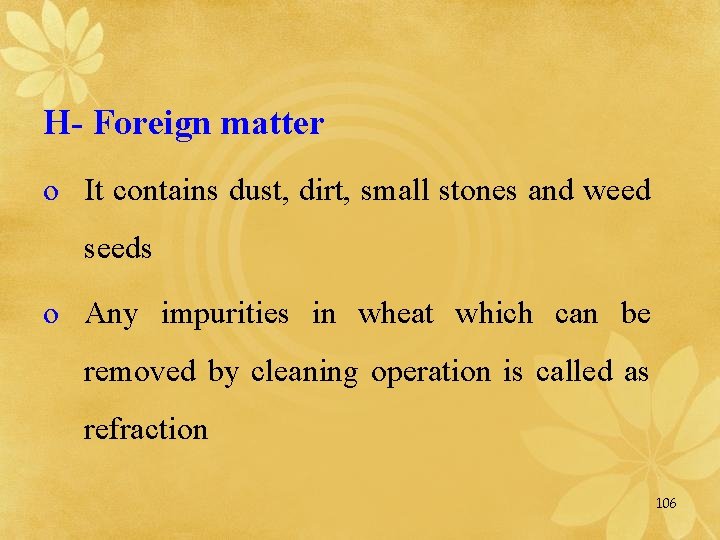 H- Foreign matter

o It contains dust, dirt, small stones and weed seeds

o Any impurities in wheat which can be removed by cleaning operation is called as refraction

106